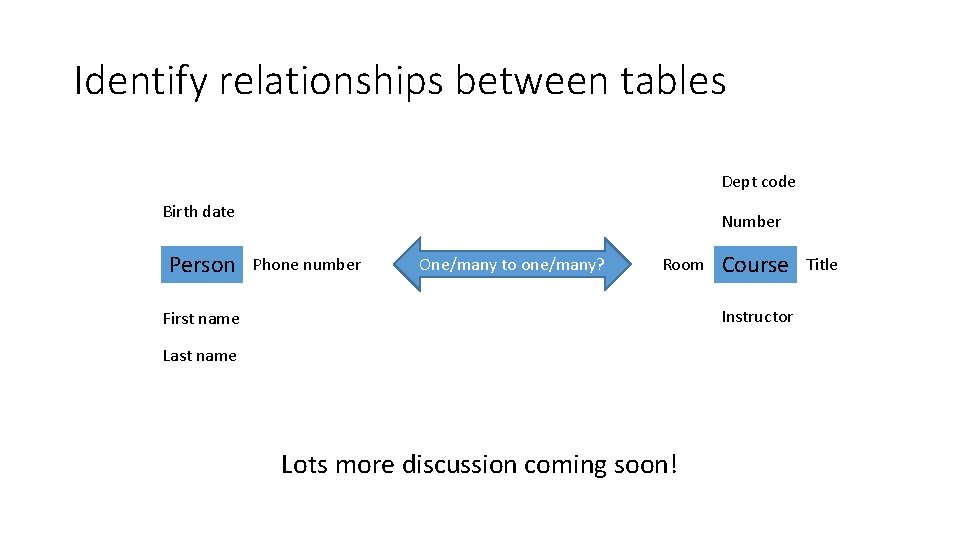 Identify relationships between tables

Birth date

Person Phone number

First name

Last name

One/many to one/many?

Dept code

Number

Room Course Title

Instructor

Lots more discussion coming soon!